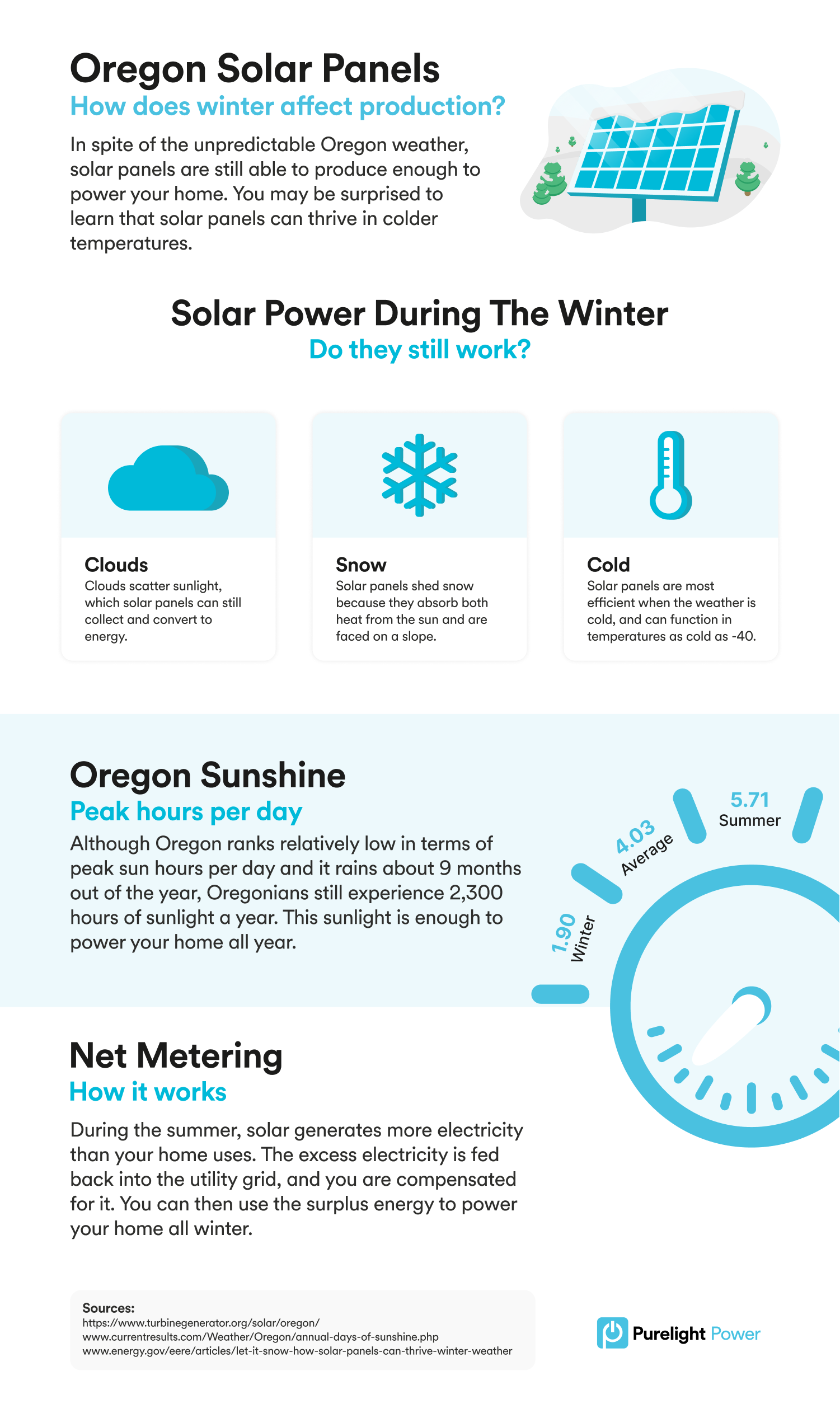 Oregon Solar Panels
How does winter affect production?

In spite of the unpredictable Oregon weather, solar panels are still able to produce enough to power your home. You may be surprised to learn that solar panels can thrive in colder temperatures.

Solar Power During The Winter
Do they still work?

Clouds
Clouds scatter sunlight, which solar panels can still collect and convert to energy.

Snow
Solar panels shed snow because they absorb both heat from the sun and are faced on a slope.

Cold
Solar panels are most efficient when the weather is cold, and can function in temperatures as cold as -40.

Oregon Sunshine
Peak hours per day

Although Oregon ranks relatively low in terms of peak sun hours per day and it rains about 9 months out of the year, Oregonians still experience 2,300 hours of sunlight a year. This sunlight is enough to power your home all year.

1.90 Winter
4.03 Average
5.71 Summer

Net Metering
How it works

During the summer, solar generates more electricity than your home uses. The excess electricity is fed back into the utility grid, and you are compensated for it. You can then use the surplus energy to power your home all winter.

Sources:
https://www.turbinegenerator.org/solar/oregon/
www.currentresults.com/Weather/Oregon/annual-days-of-sunshine.php
www.energy.gov/eere/articles/let-it-snow-how-solar-panels-can-thrive-winter-weather

Purelight Power